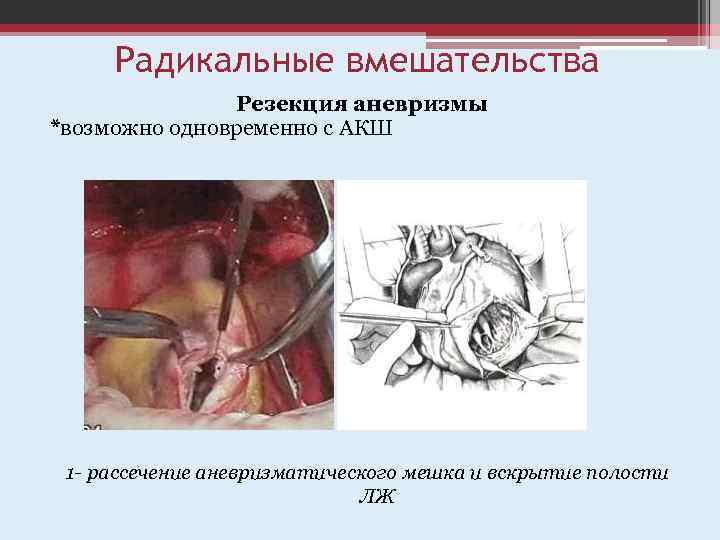 Радикальные вмешательства

Резекция аневризмы
*возможно одновременно с АКШ

1- рассечение аневризматического мешка и вскрытие полости ЛЖ